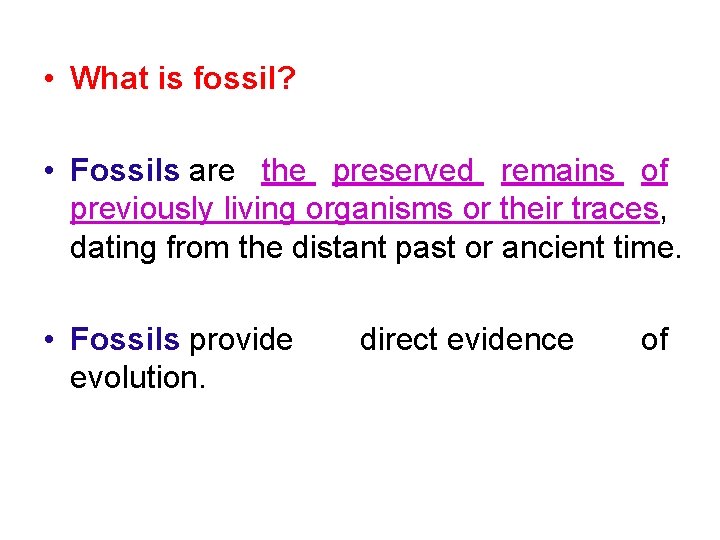 • What is fossil?

• Fossils are the preserved remains of previously living organisms or their traces, dating from the distant past or ancient time.

• Fossils provide direct evidence of evolution.